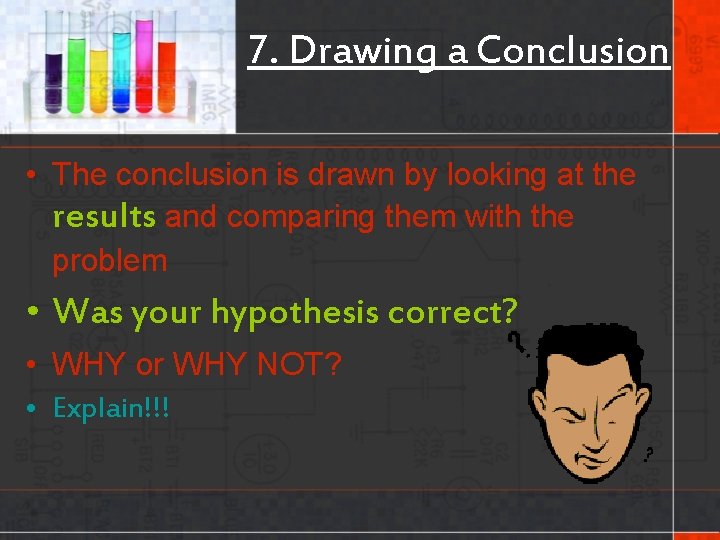 7. Drawing a Conclusion

• The conclusion is drawn by looking at the results and comparing them with the problem

• Was your hypothesis correct?

• WHY or WHY NOT?

• Explain!!!